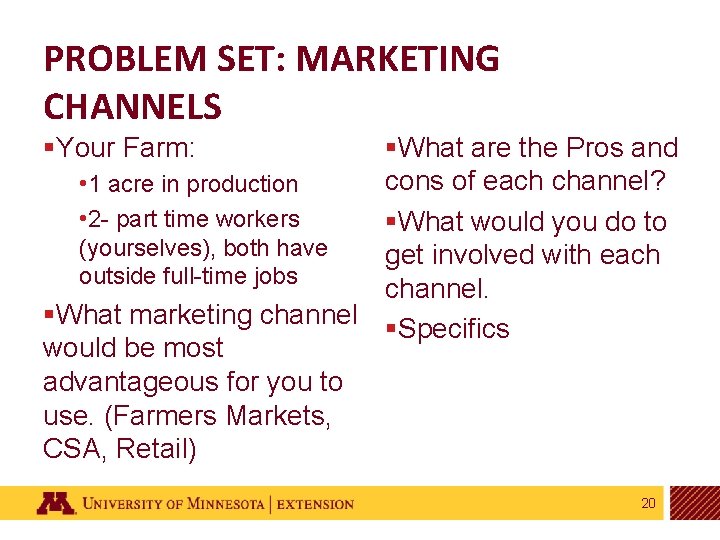 PROBLEM SET: MARKETING CHANNELS

▪Your Farm:

•1 acre in production

•2- part time workers (yourselves), both have outside full-time jobs

▪What marketing channel would be most advantageous for you to use. (Farmers Markets, CSA, Retail)

▪What are the Pros and cons of each channel?

▪What would you do to get involved with each channel.

▪Specifics

M UNIVERSITY OF MINNESOTA | EXTENSION

20